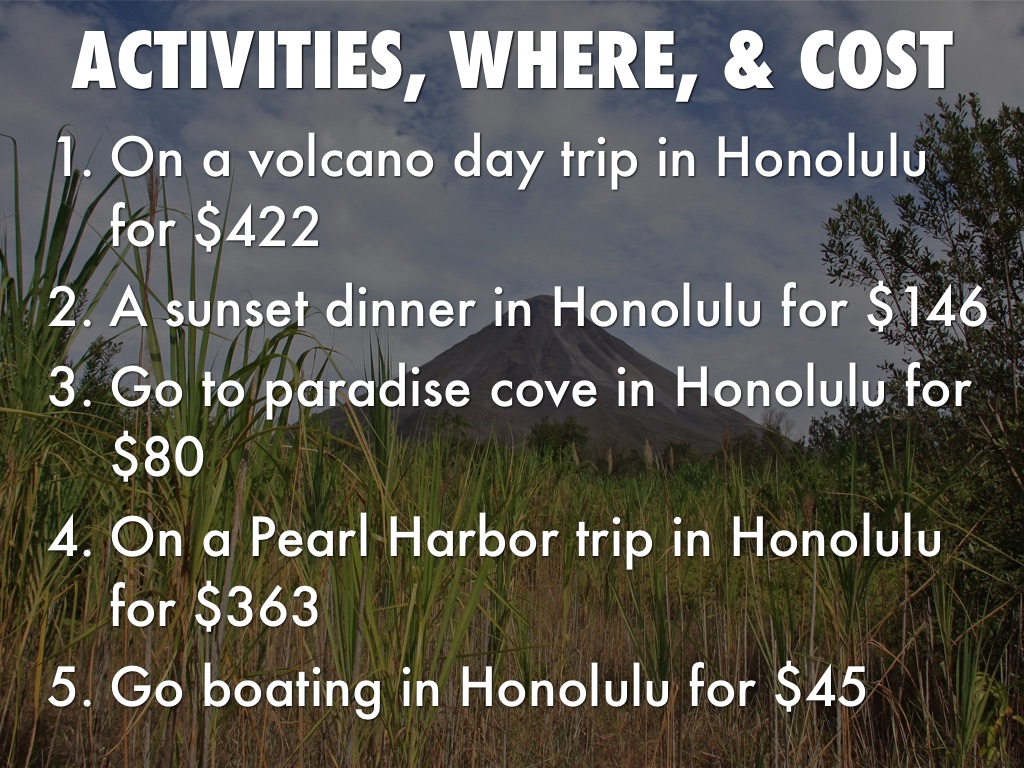 ACTIVITIES, WHERE, & COST

1. On a volcano day trip in Honolulu for \$422
2. A sunset dinner in Honolulu for \$146
3. Go to paradise cove in Honolulu for \$80
4. On a Pearl Harbor trip in Honolulu for \$363
5. Go boating in Honolulu for \$45